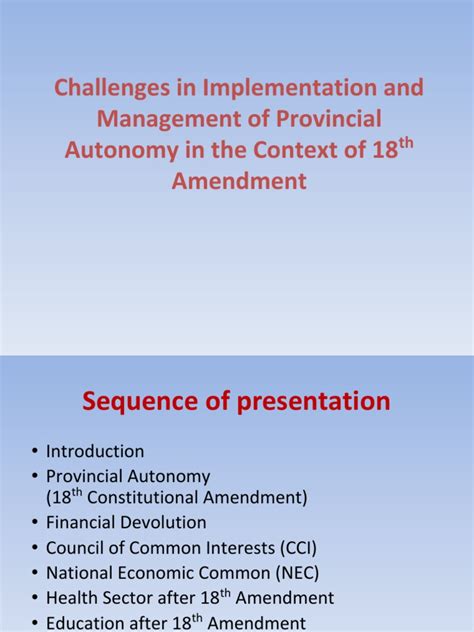 Challenges in Implementation and Management of Provincial Autonomy in the Context of 18$^{th}$ Amendment

Sequence of presentation

• Introduction
• Provincial Autonomy (18$^{th}$ Constitutional Amendment)
• Financial Devolution
• Council of Common Interests (CCI)
• National Economic Common (NEC)
• Health Sector after 18$^{th}$ Amendment
• Education after 18$^{th}$ Amendment